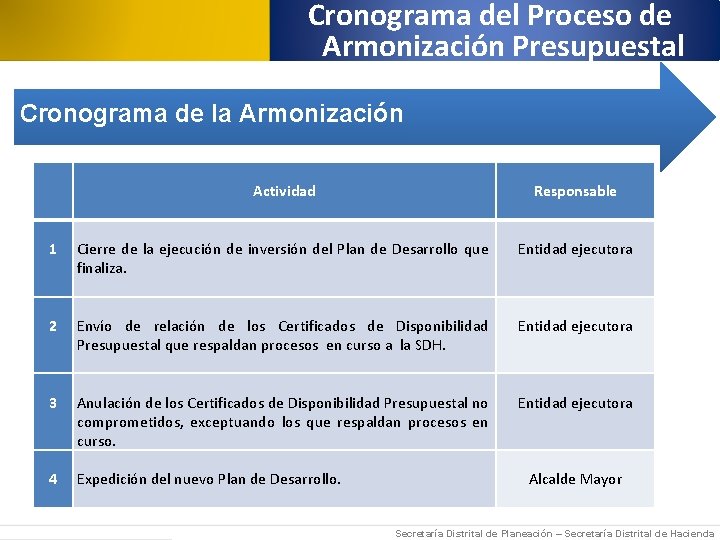 Cronograma del Proceso de Armonización Presupuestal

Cronograma de la Armonización

| | Actividad | Responsable |
|---|---|---|
| 1 | Cierre de la ejecución de inversión del Plan de Desarrollo que finaliza. | Entidad ejecutora |
| 2 | Envío de relación de los Certificados de Disponibilidad Presupuestal que respaldan procesos en curso a la SDH. | Entidad ejecutora |
| 3 | Anulación de los Certificados de Disponibilidad Presupuestal no comprometidos, exceptuando los que respaldan procesos en curso. | Entidad ejecutora |
| 4 | Expedición del nuevo Plan de Desarrollo. | Alcalde Mayor |

Secretaría Distrital de Planeación – Secretaría Distrital de Hacienda